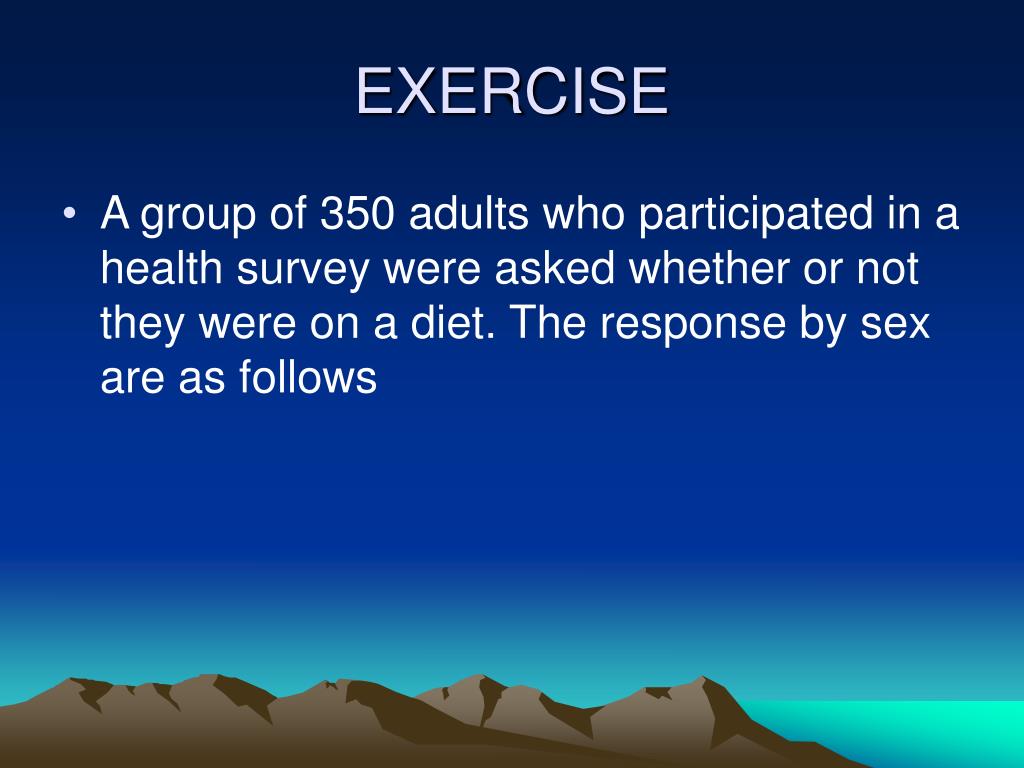 EXERCISE

• A group of 350 adults who participated in a health survey were asked whether or not they were on a diet. The response by sex are as follows